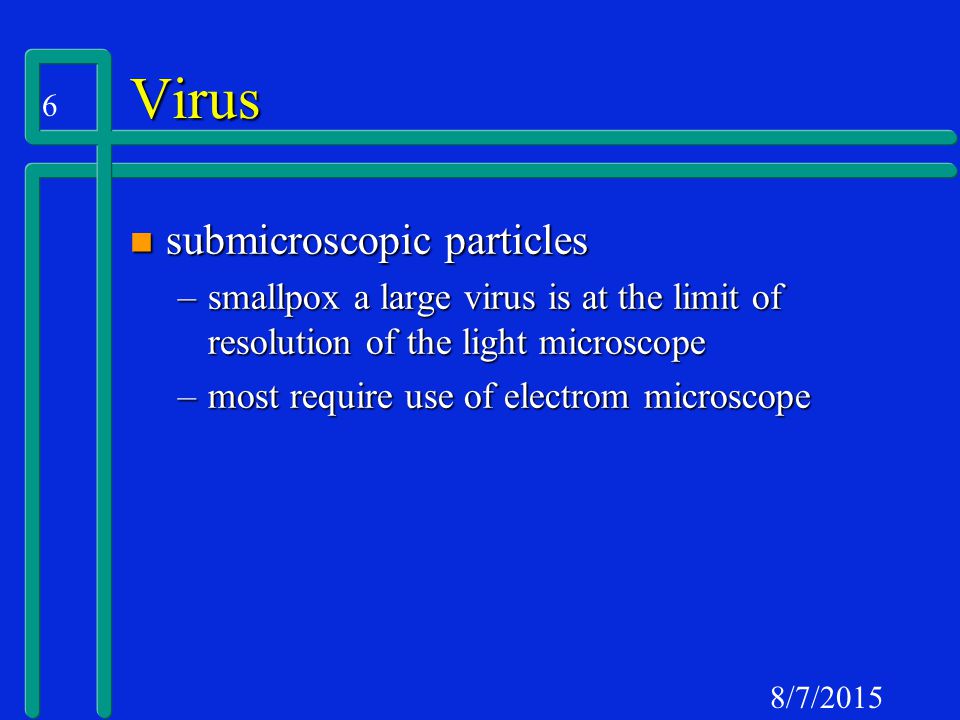 6

Virus

submicroscopic particles

– smallpox a large virus is at the limit of resolution of the light microscope

– most require use of electrom microscope

8/7/2015